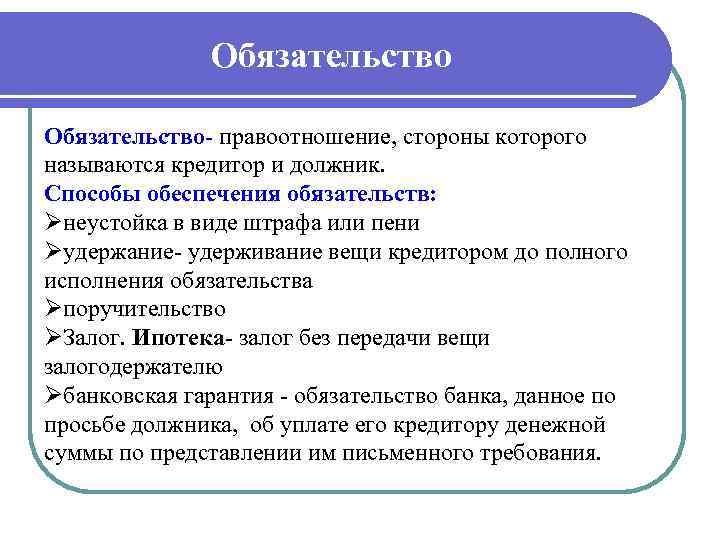 Обязательство

Обязательство- правоотношение, стороны которого называются кредитор и должник.
Способы обеспечения обязательств:
➢неустойка в виде штрафа или пени
➢удержание- удерживание вещи кредитором до полного исполнения обязательства
➢поручительство
➢Залог. Ипотека- залог без передачи вещи залогодержателю
➢банковская гарантия - обязательство банка, данное по просьбе должника, об уплате его кредитору денежной суммы по представлении им письменного требования.